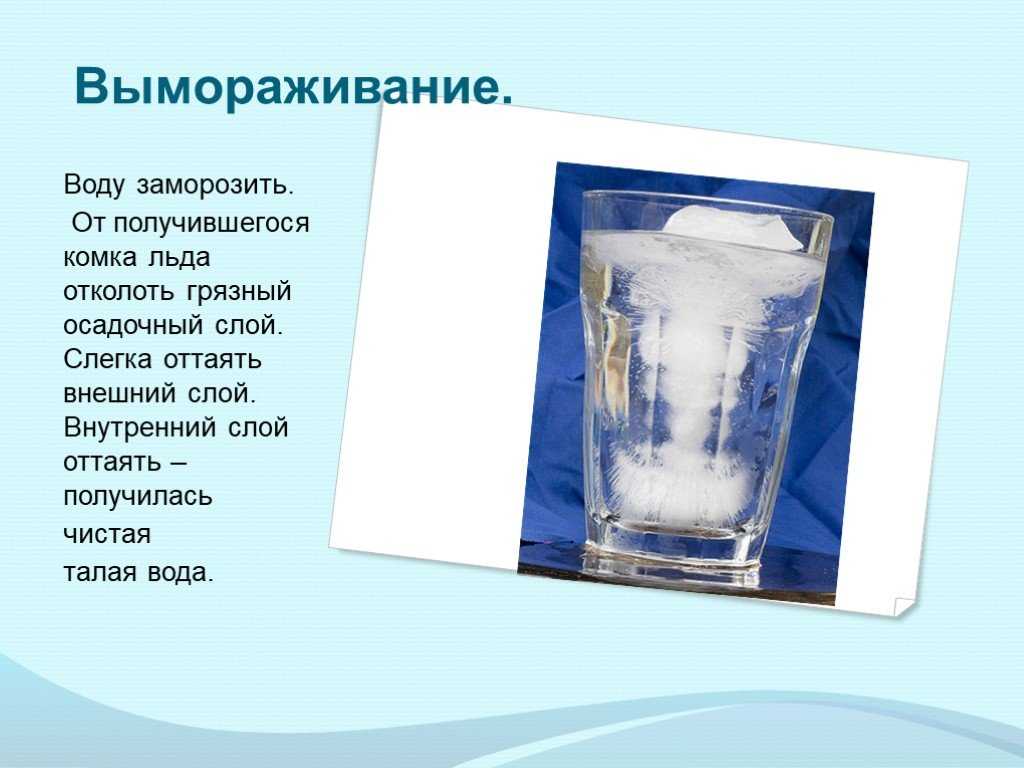 Вымораживание.

Воду заморозить.
От получившегося комка льда отколоть грязный осадочный слой. Слегка оттаять внешний слой. Внутренний слой оттаять – получилась чистая талая вода.